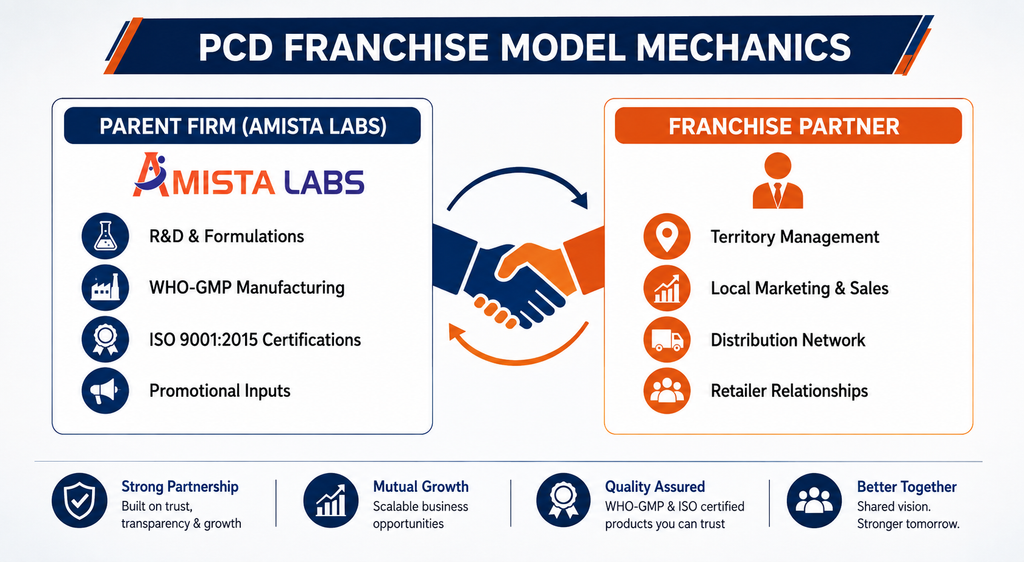 PCD FRANCHISE MODEL MECHANICS

PARENT FIRM (AMISTA LABS)

AMISTA LABS

R&D & Formulations

WHO-GMP Manufacturing

ISO 9001:2015 Certifications

Promotional Inputs

FRANCHISE PARTNER

Territory Management

Local Marketing & Sales

Distribution Network

Retailer Relationships

Strong Partnership
Built on trust, transparency & growth

Mutual Growth
Scalable business opportunities

Quality Assured
WHO-GMP & ISO certified products you can trust

Better Together
Shared vision. Stronger tomorrow.